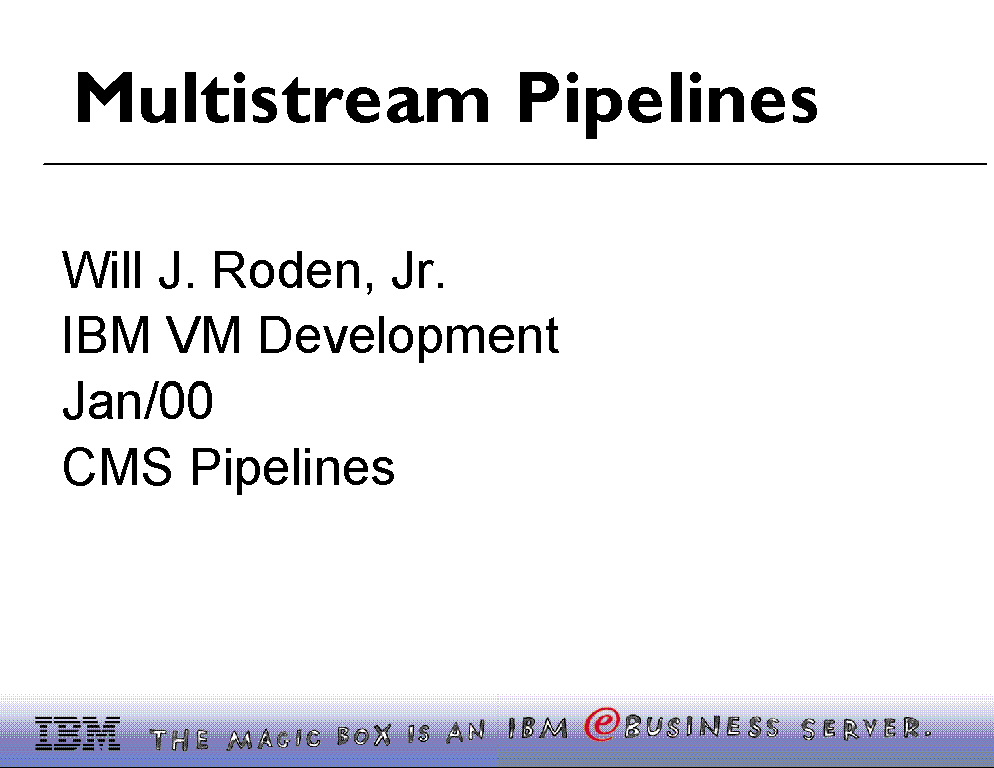 Multistream Pipelines

Will J. Roden, Jr.
IBM VM Development
Jan/00
CMS Pipelines

IBM THE MAGIC BOX IS AN IBM eBUSINESS SERVER.